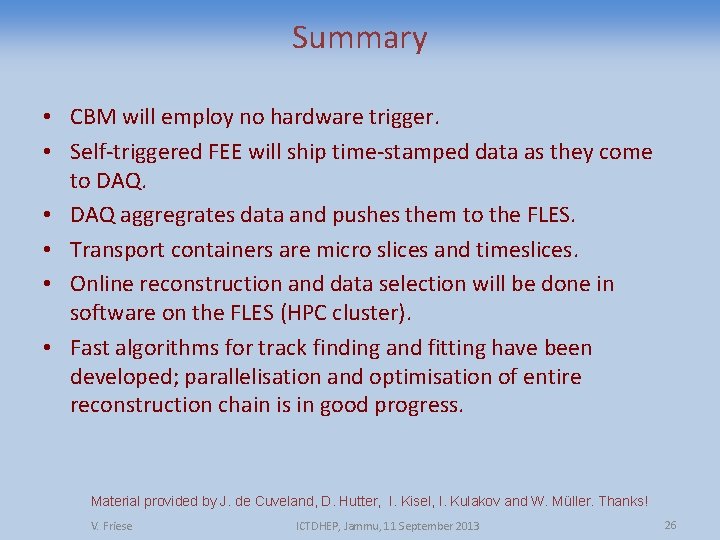 Summary

• CBM will employ no hardware trigger.
• Self-triggered FEE will ship time-stamped data as they come to DAQ.
• DAQ aggregrates data and pushes them to the FLES.
• Transport containers are micro slices and timeslices.
• Online reconstruction and data selection will be done in software on the FLES (HPC cluster).
• Fast algorithms for track finding and fitting have been developed; parallelisation and optimisation of entire reconstruction chain is in good progress.

Material provided by J. de Cuveland, D. Hutter, I. Kisel, I. Kulakov and W. Müller. Thanks!

V. Friese ICTDHEP, Jammu, 11 September 2013 26